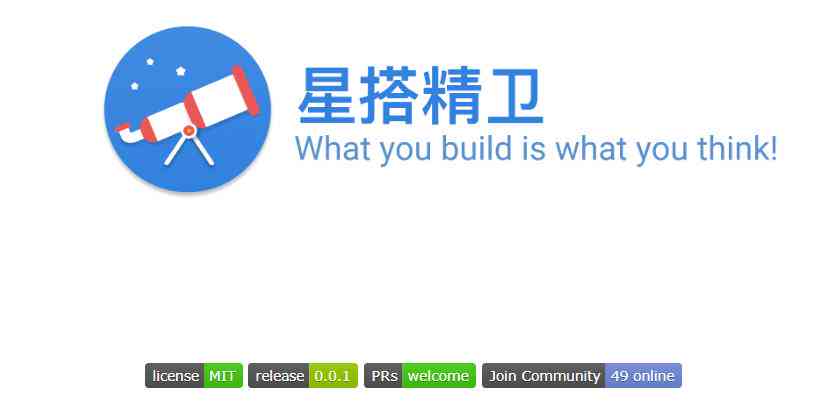 星搭精卫
What you build is what you think!

license MIT release 0.0.1 PRs welcome Join Community 49 online